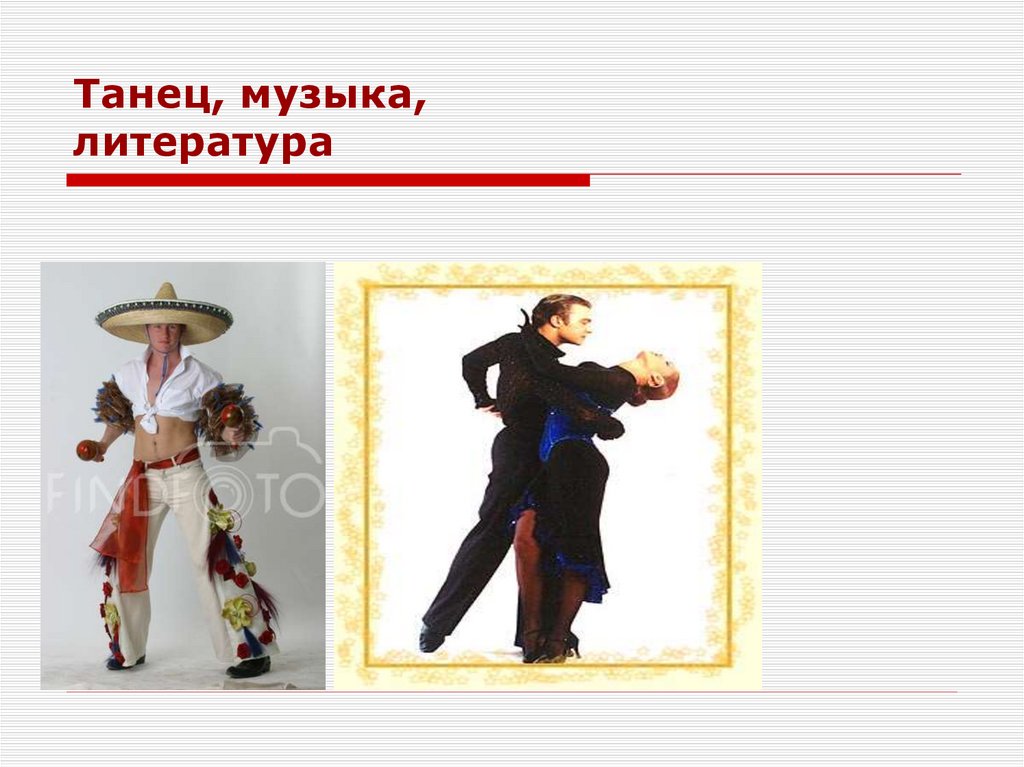 Танец, музыка, литература

FINDFOTO